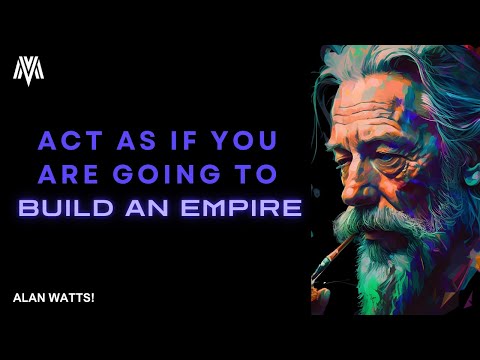 ACT AS IF YOU ARE GOING TO BUILD AN EMPIRE

ALAN WATTS!